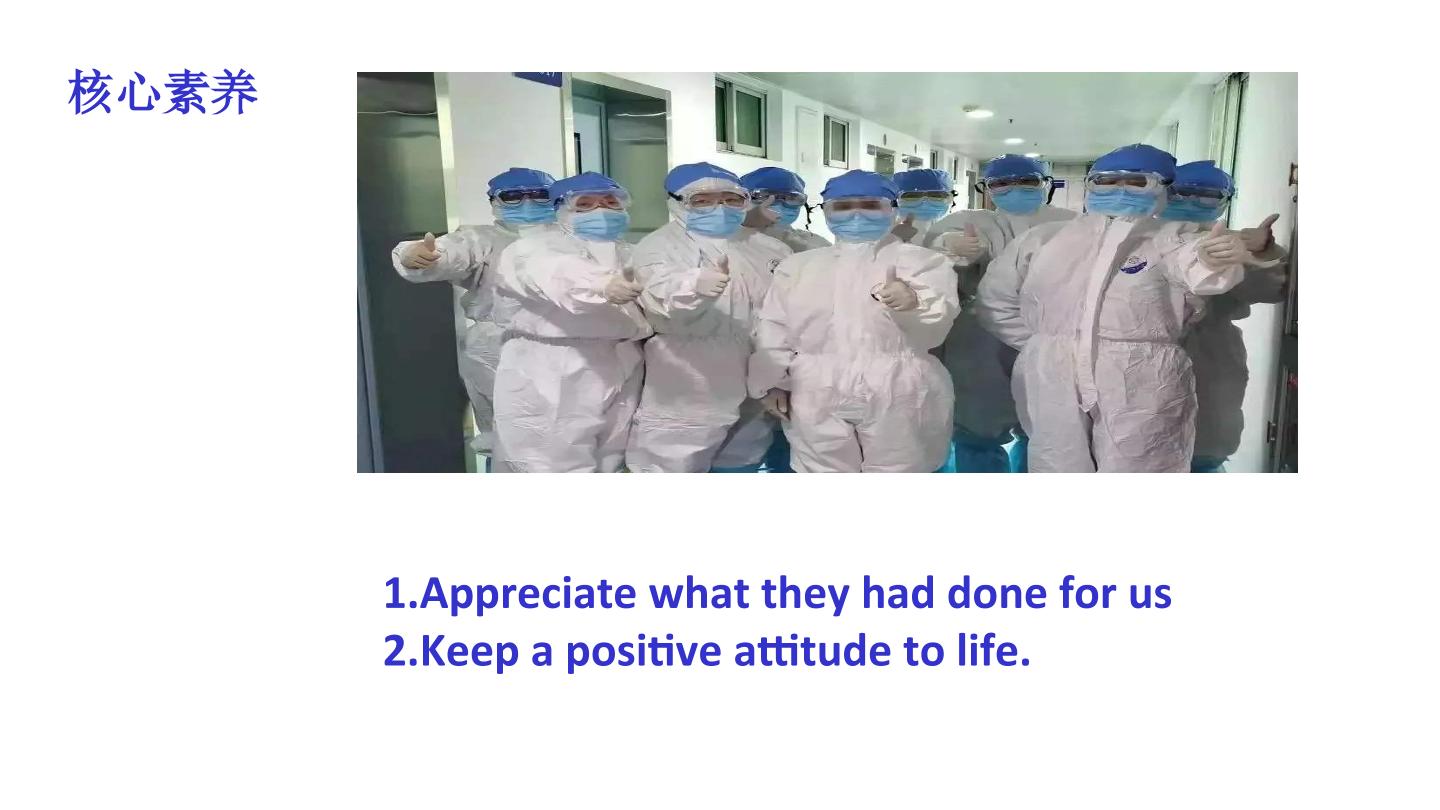 核心素养

1.Appreciate what they had done for us
2.Keep a positive attitude to life.